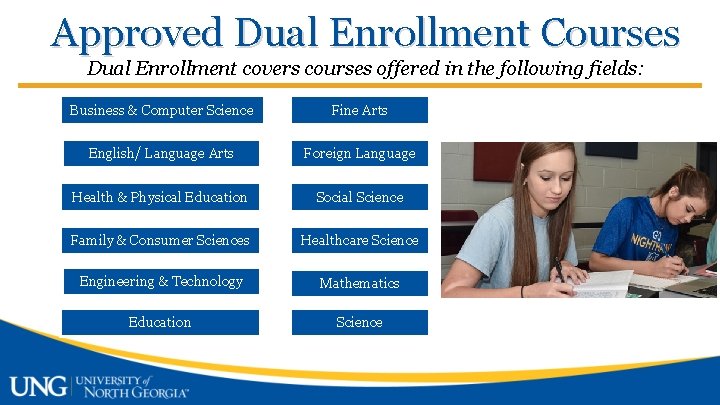 Approved Dual Enrollment Courses

Dual Enrollment covers courses offered in the following fields:

Business & Computer Science

English/ Language Arts

Health & Physical Education

Family & Consumer Sciences

Engineering & Technology

Education

Fine Arts

Foreign Language

Social Science

Healthcare Science

Mathematics

Science

GO NIGHTHAWKS

UNG UNIVERSITY of NORTH GEORGIA